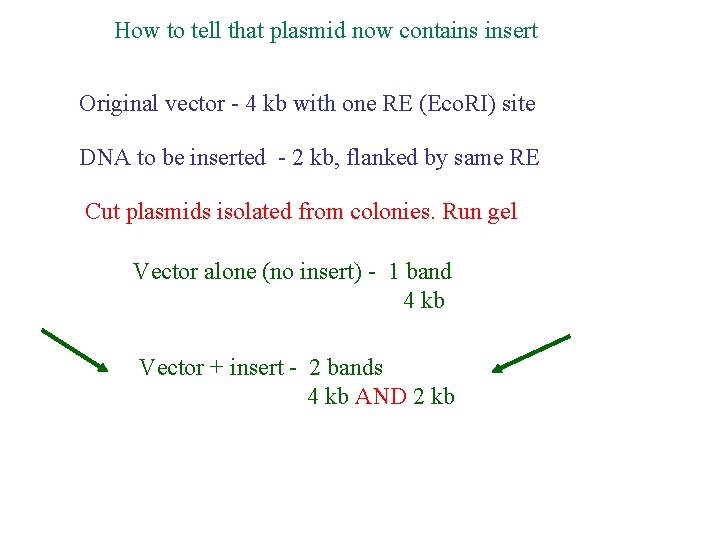 How to tell that plasmid now contains insert

Original vector - 4 kb with one RE (EcoRI) site

DNA to be inserted - 2 kb, flanked by same RE

Cut plasmids isolated from colonies. Run gel

Vector alone (no insert) - 1 band
4 kb

Vector + insert - 2 bands
4 kb AND 2 kb